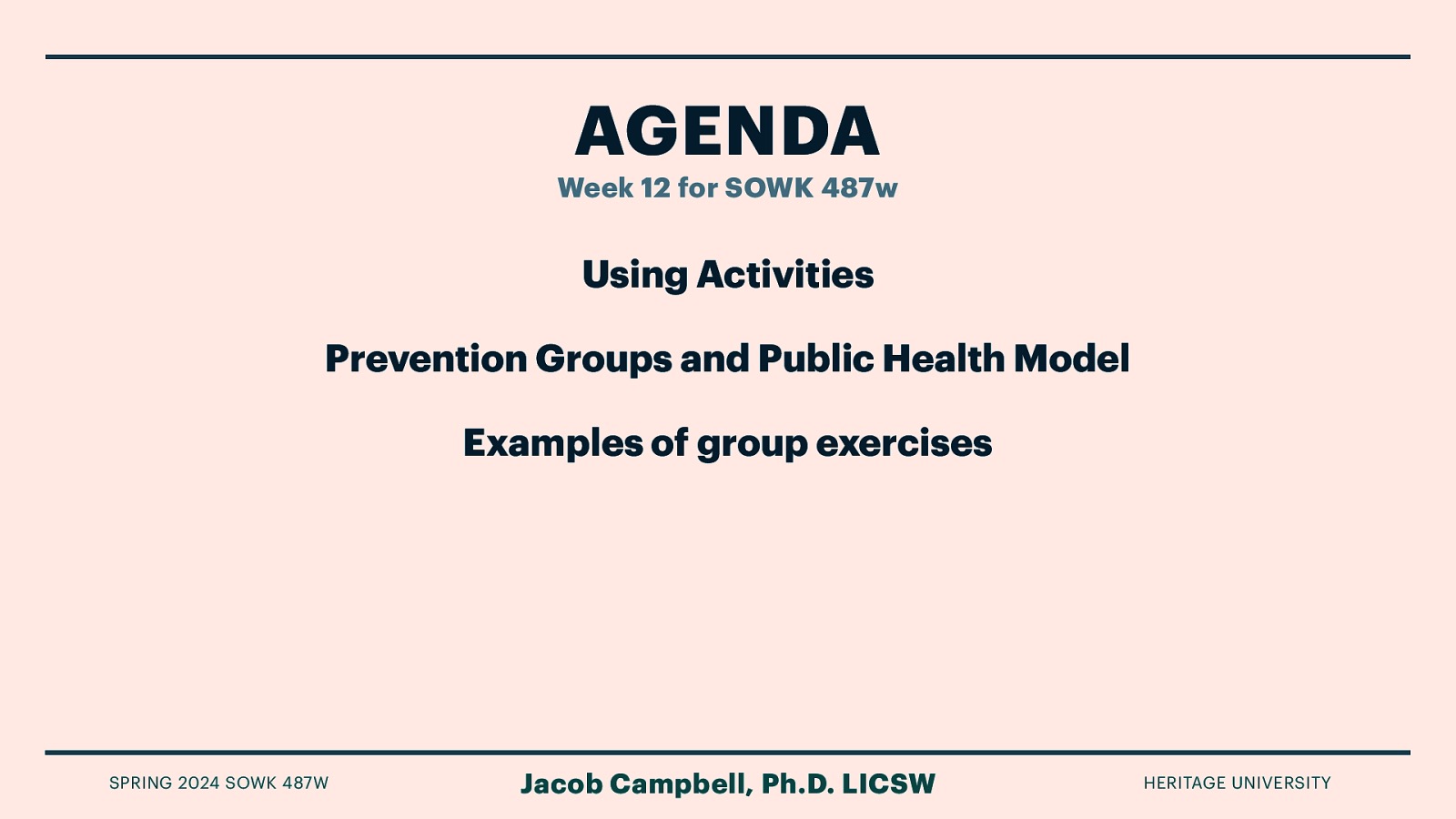 AGENDA
Week 12 for SOWK 487w

Using Activities

Prevention Groups and Public Health Model

Examples of group exercises

SPRING 2024 SOWK 487W
Jacob Campbell, Ph.D. LICSW
HERITAGE UNIVERSITY